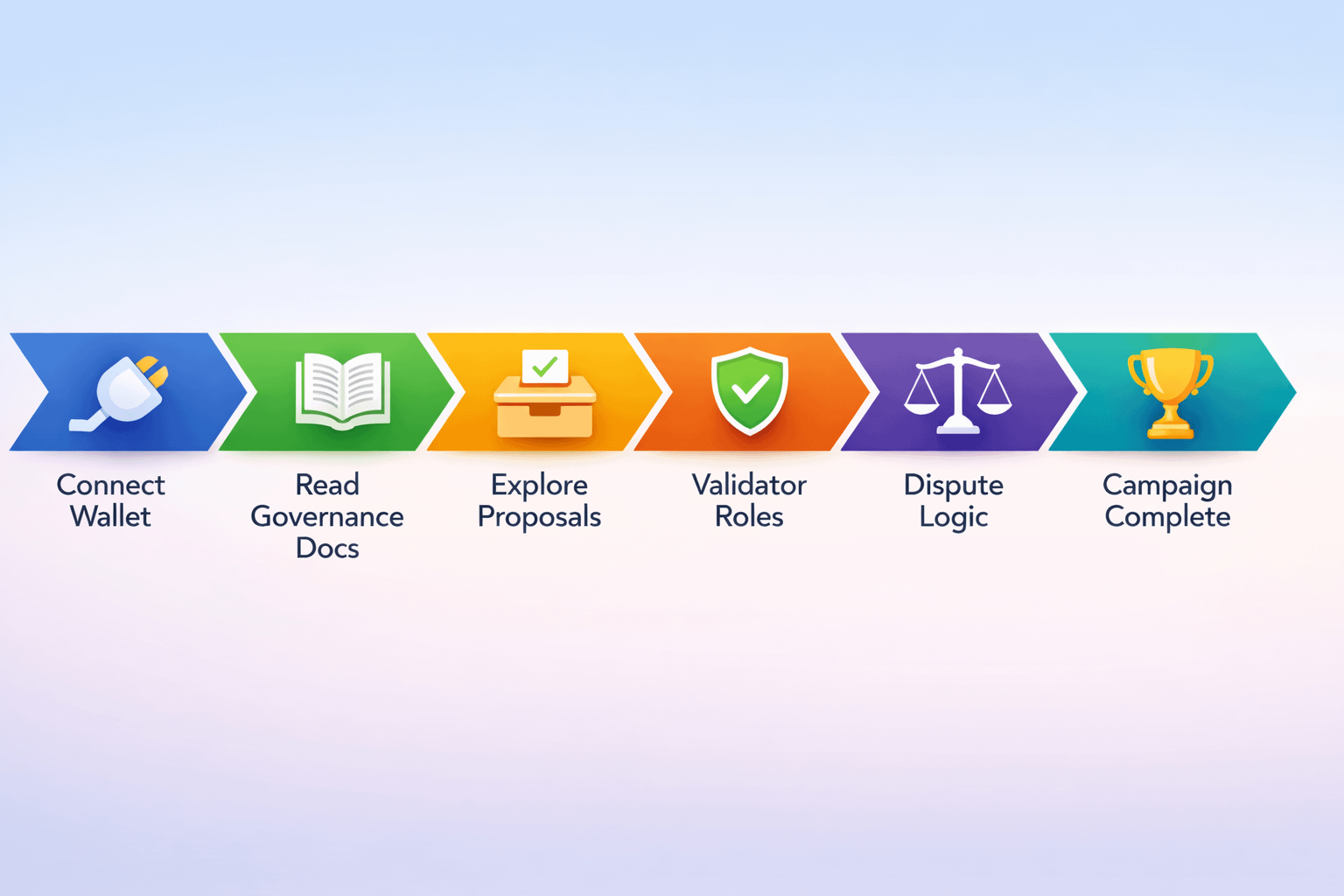 Connect Wallet

Read Governance Docs

Explore Proposals

Validator Roles

Dispute Logic

Campaign Complete